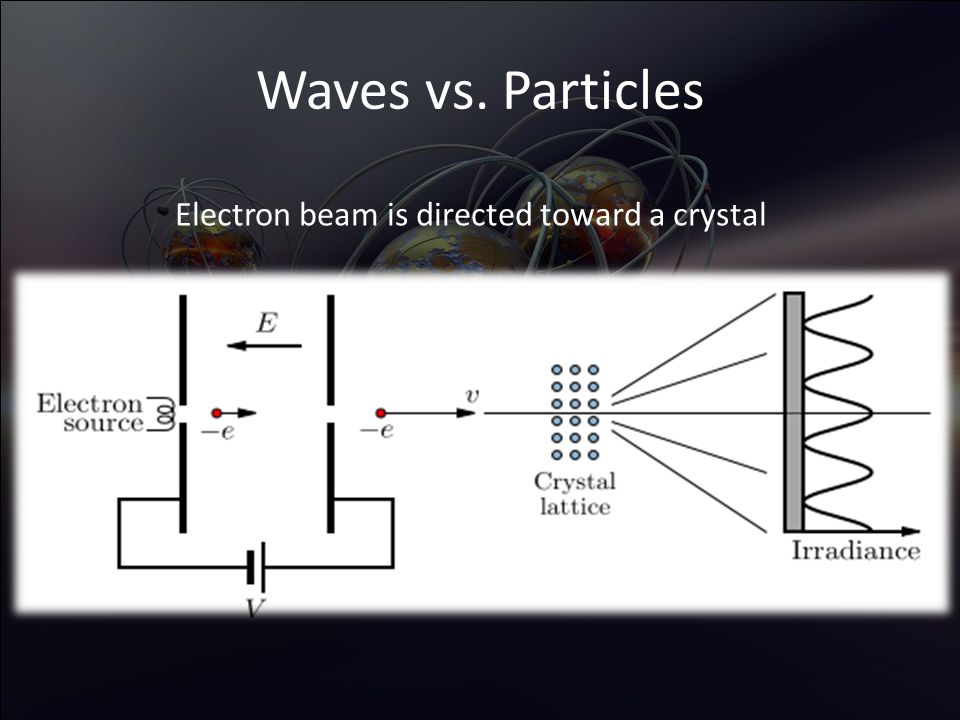 Waves vs. Particles

Electron beam is directed toward a crystal

$E$

Electron source

$-e$

$-e$

$v$

Crystal lattice

Irradiance

$V$